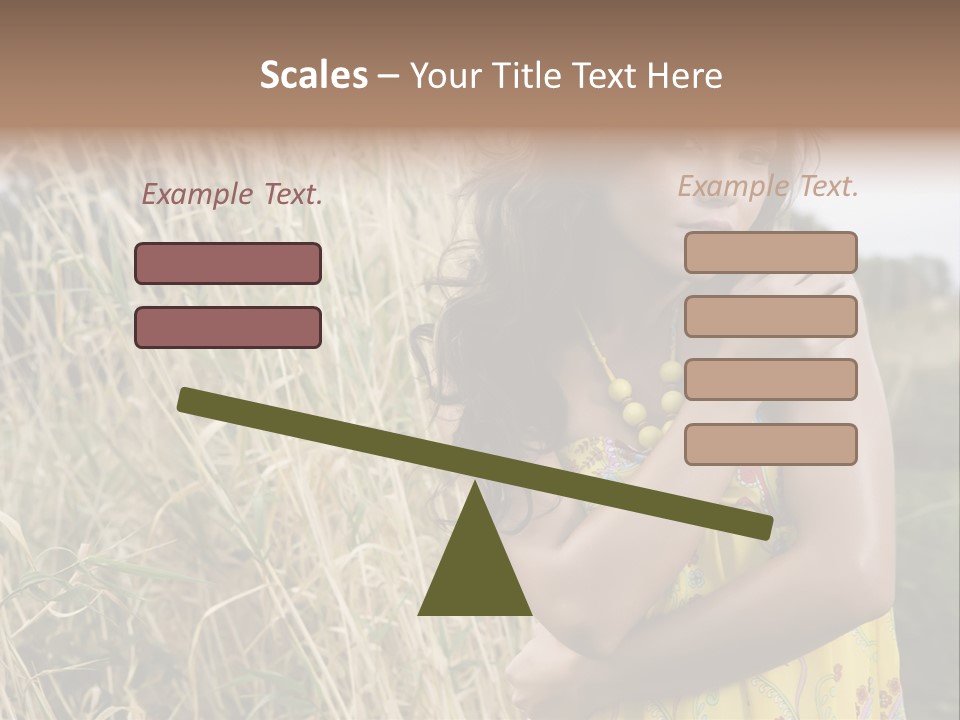 Scales – Your Title Text Here

Example Text.

Example Text.